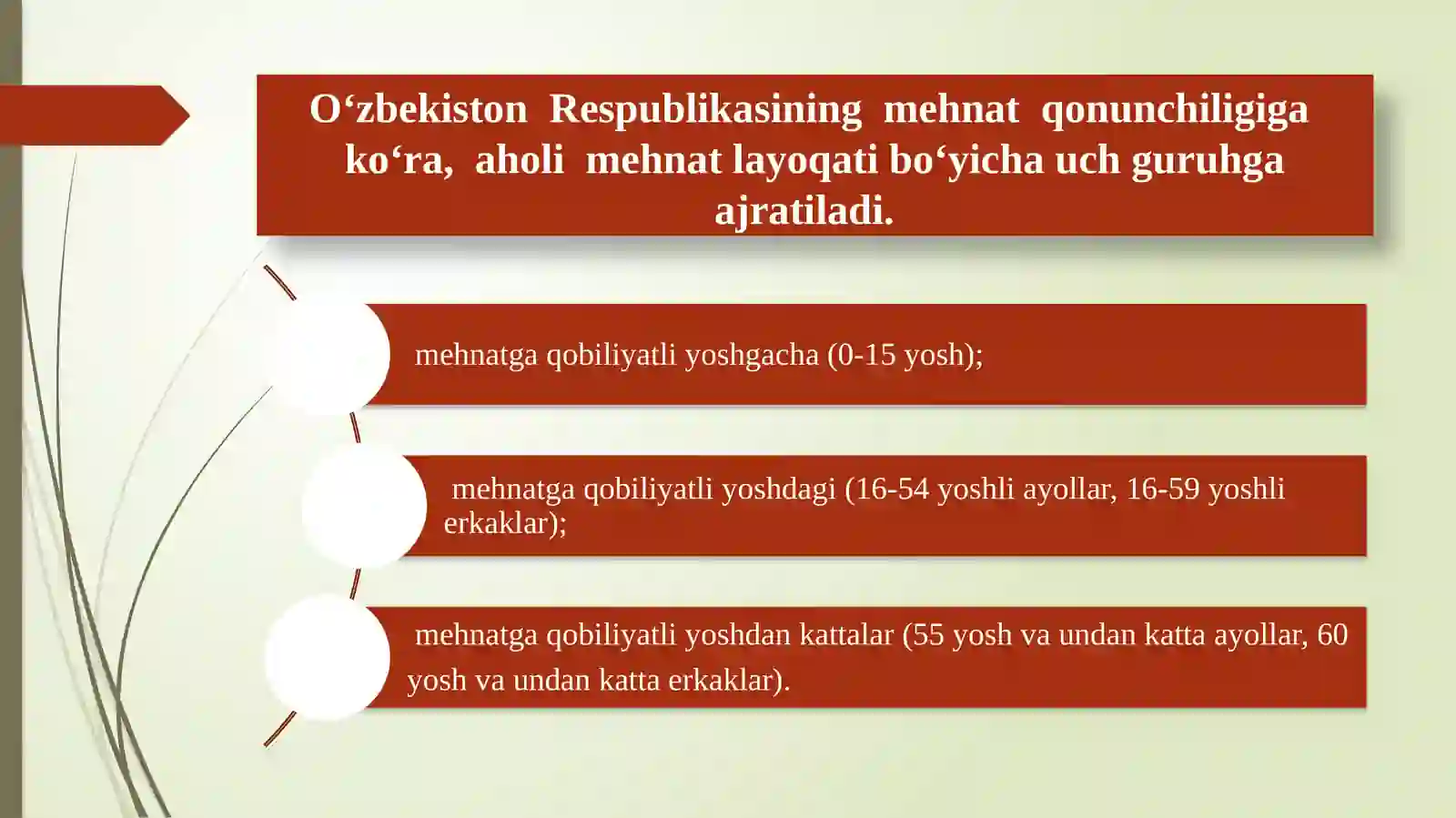 O‘zbekiston Respublikasining mehnat qonunchiligiga ko‘ra, aholi mehnat layoqati bo‘yicha uch guruhga ajratiladi.

mehnatga qobiliyatli yoshgacha (0-15 yosh);

mehnatga qobiliyatli yoshdagi (16-54 yoshli ayollar, 16-59 yoshli erkaklar);

mehnatga qobiliyatli yoshdan kattalar (55 yosh va undan katta ayollar, 60 yosh va undan katta erkaklar).